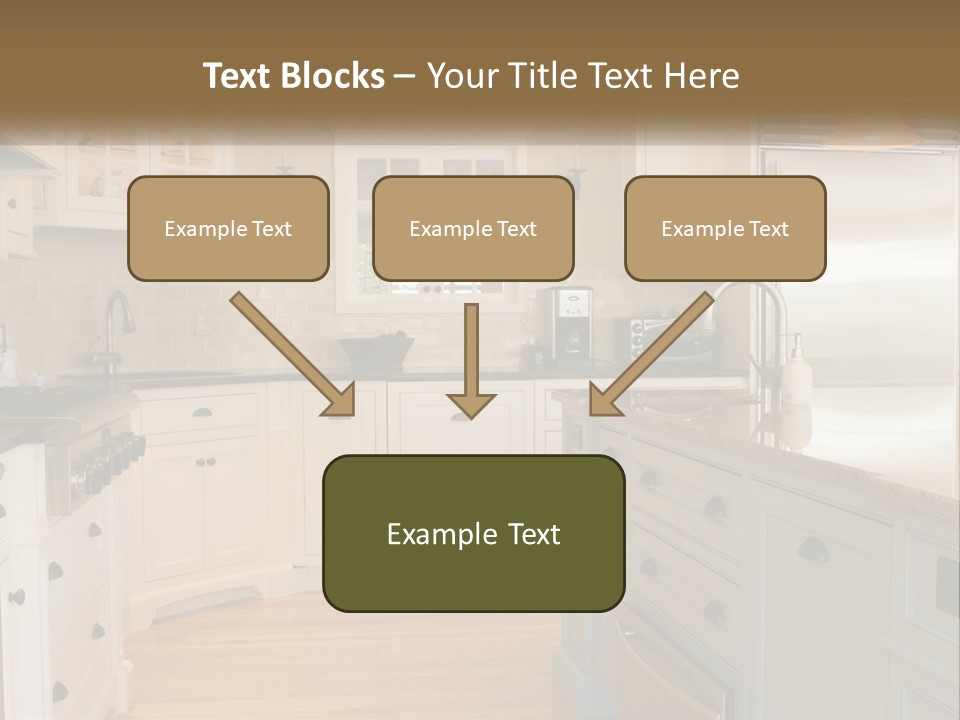 Text Blocks – Your Title Text Here

Example Text

Example Text

Example Text

Example Text